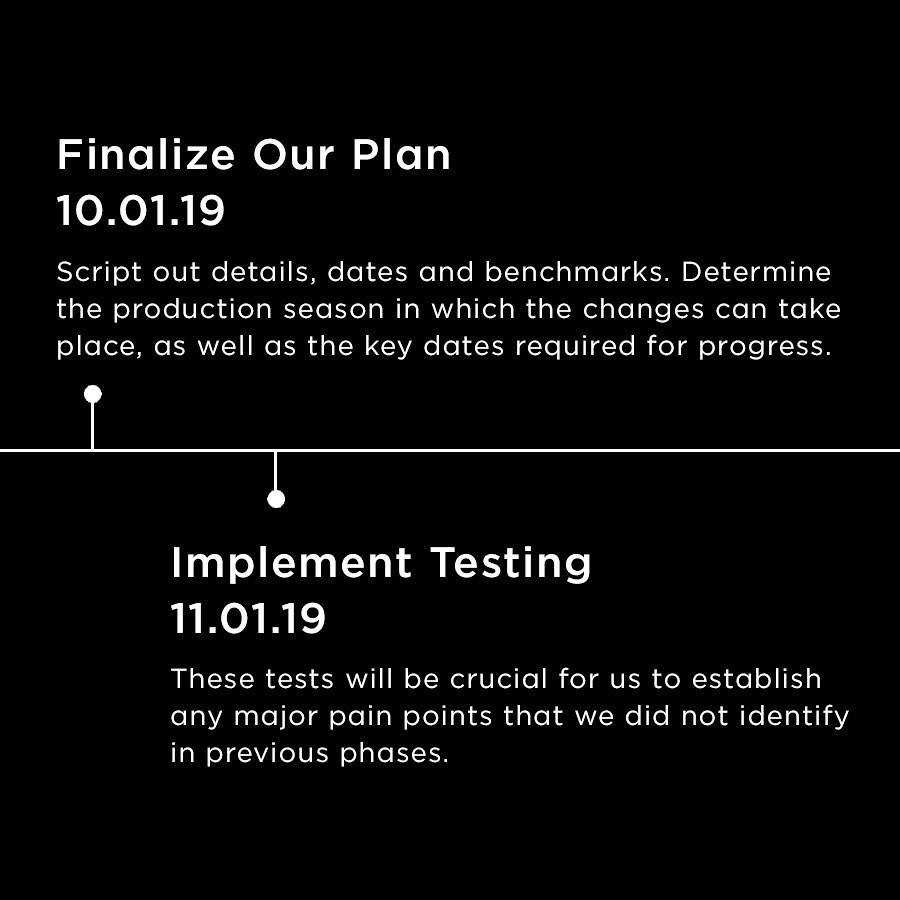 Finalize Our Plan
10.01.19

Script out details, dates and benchmarks. Determine the production season in which the changes can take place, as well as the key dates required for progress.

Implement Testing
11.01.19

These tests will be crucial for us to establish any major pain points that we did not identify in previous phases.